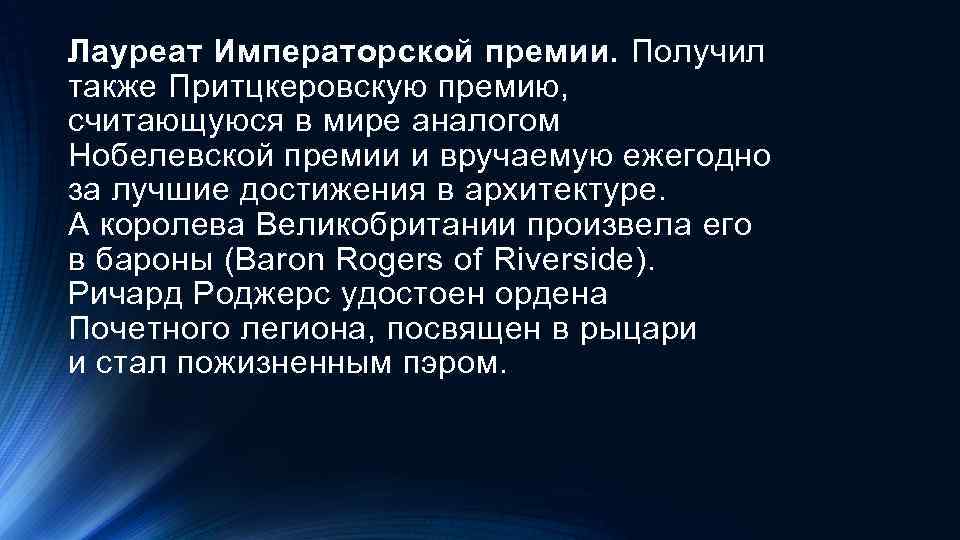 Лауреат Императорской премии. Получил также Притцкеровскую премию, считающуюся в мире аналогом Нобелевской премии и вручаемую ежегодно за лучшие достижения в архитектуре.
А королева Великобритании произвела его в бароны (Baron Rogers of Riverside).
Ричард Роджерс удостоен ордена Почетного легиона, посвящен в рыцари и стал пожизненным пэром.